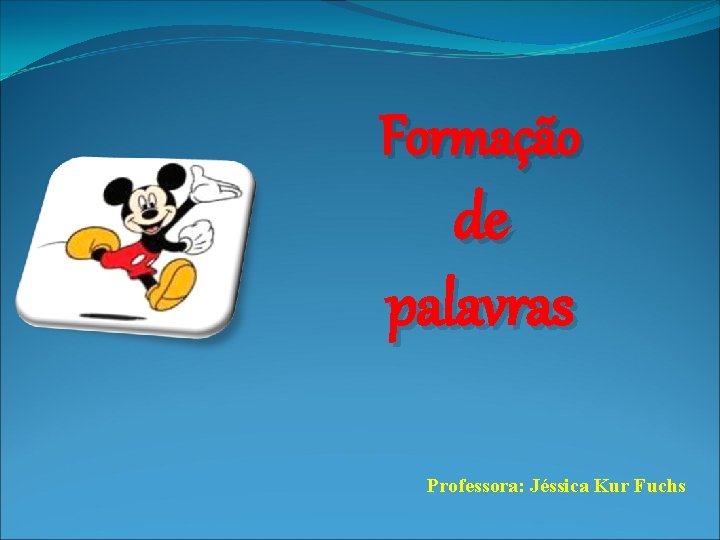 Formação
de
palavras

Professora: Jéssica Kur Fuchs